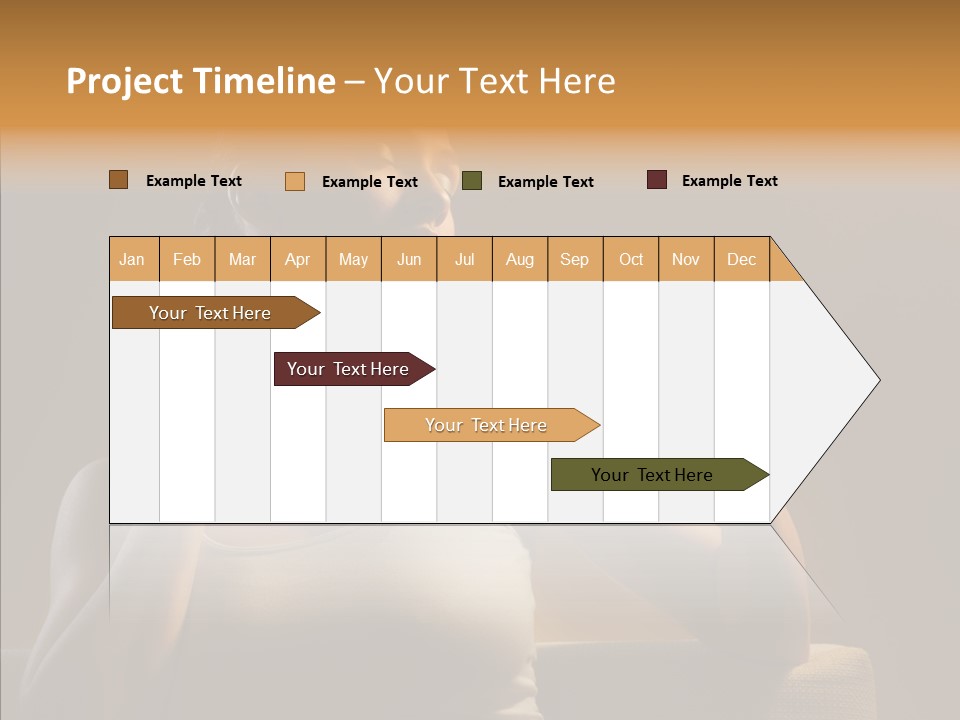 Project Timeline – Your Text Here

Example Text
Example Text
Example Text
Example Text

| Jan | Feb | Mar | Apr | May | Jun | Jul | Aug | Sep | Oct | Nov | Dec |
|---|---|---|---|---|---|---|---|---|---|---|---|

Your Text Here
Your Text Here
Your Text Here
Your Text Here